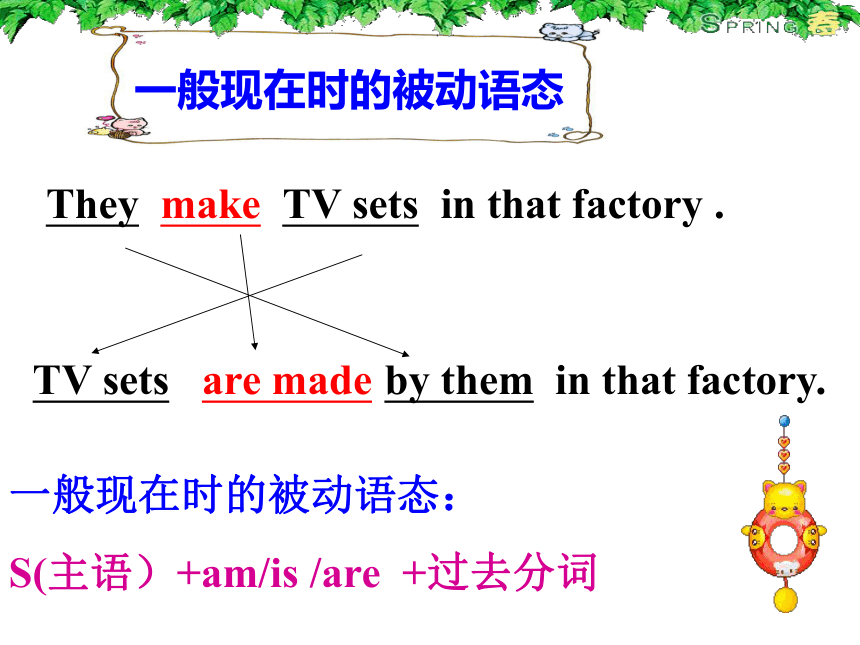 SPRING 春

一般现在时的被动语态

They make TV sets in that factory .

TV sets are made by them in that factory.

一般现在时的被动语态：

S(主语）+am/is /are +过去分词